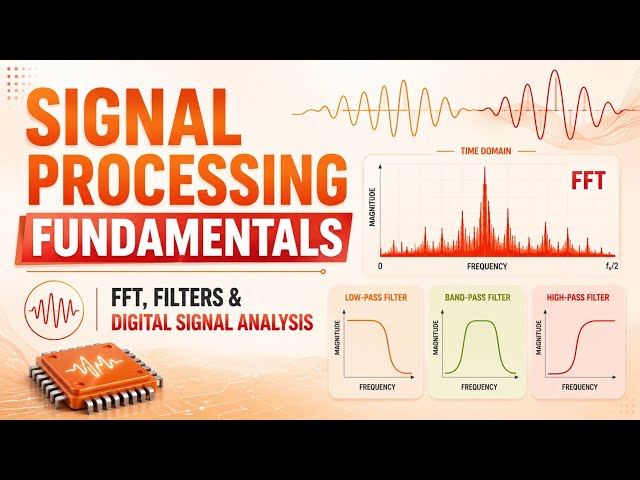 SIGNAL PROCESSING
FUNDAMENTALS

FFT, FILTERS &
DIGITAL SIGNAL ANALYSIS

TIME DOMAIN
FFT
MAGNITUDE
0
FREQUENCY
$f_s/2$

LOW-PASS FILTER
MAGNITUDE
FREQUENCY

BAND-PASS FILTER
MAGNITUDE
FREQUENCY

HIGH-PASS FILTER
MAGNITUDE
FREQUENCY